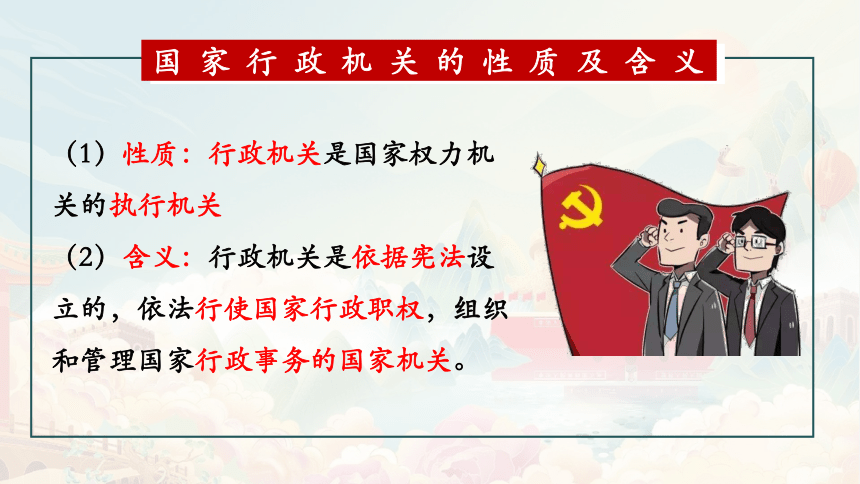 国家行政机关的性质及含义

（1）性质：行政机关是国家权力机关的执行机关

（2）含义：行政机关是依据宪法设立的，依法行使国家行政职权，组织和管理国家行政事务的国家机关。